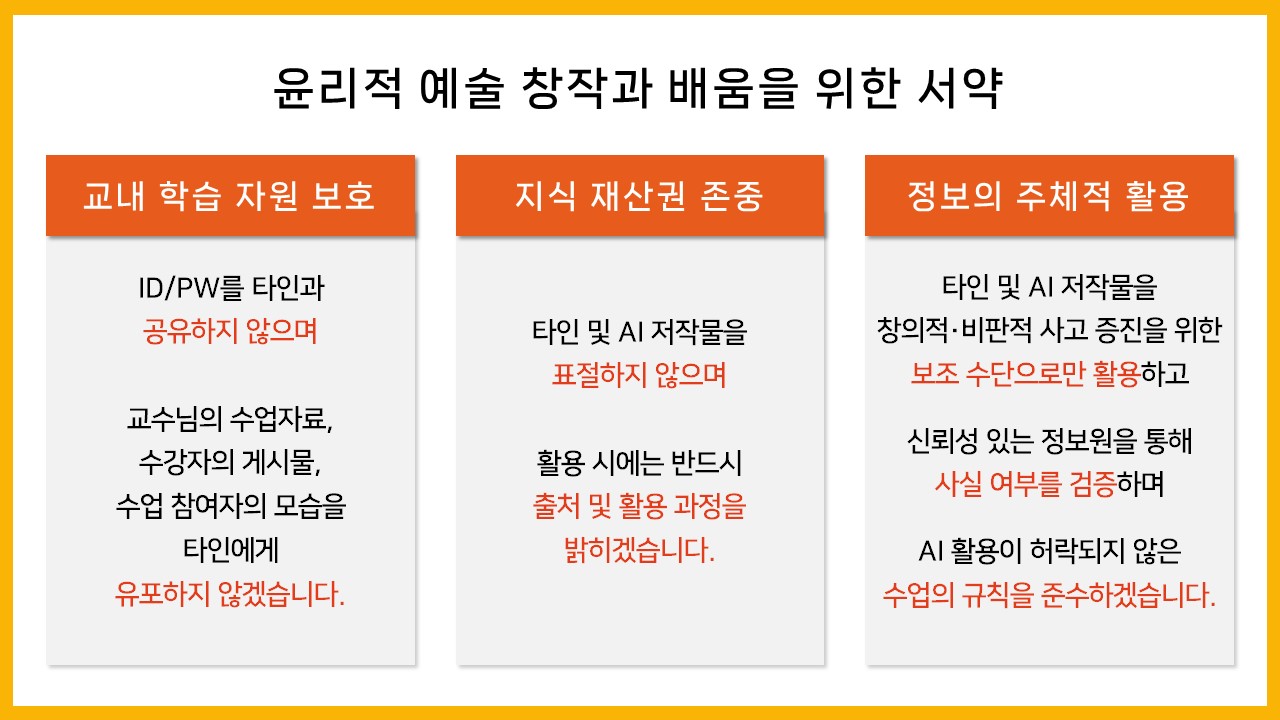 윤리적 예술 창작과 배움을 위한 서약

교내 학습 자원 보호

ID/PW를 타인과 공유하지 않으며

교수님의 수업자료, 수강자의 게시물, 수업 참여자의 모습을 타인에게 유포하지 않겠습니다.

지식 재산권 존중

타인 및 AI 저작물을 표절하지 않으며

활용 시에는 반드시 출처 및 활용 과정을 밝히겠습니다.

정보의 주체적 활용

타인 및 AI 저작물을 창의적·비판적 사고 증진을 위한 보조 수단으로만 활용하고

신뢰성 있는 정보원을 통해 사실 여부를 검증하며

AI 활용이 허락되지 않은 수업의 규칙을 준수하겠습니다.